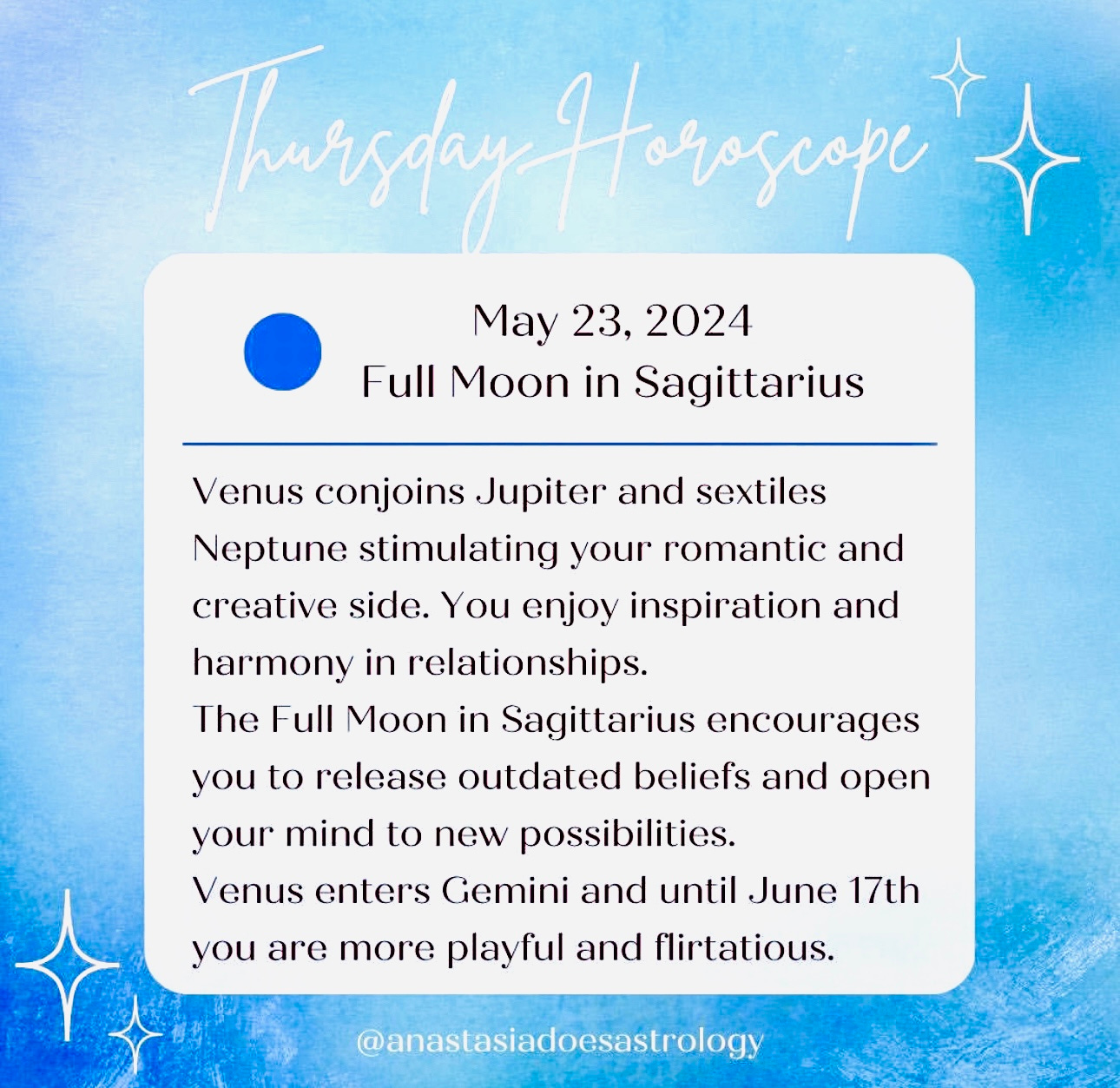 Thursday Horoscope

May 23, 2024
Full Moon in Sagittarius

Venus conjoins Jupiter and sextiles Neptune stimulating your romantic and creative side. You enjoy inspiration and harmony in relationships.
The Full Moon in Sagittarius encourages you to release outdated beliefs and open your mind to new possibilities.
Venus enters Gemini and until June 17th you are more playful and flirtatious.

@anastasiadoesastrology